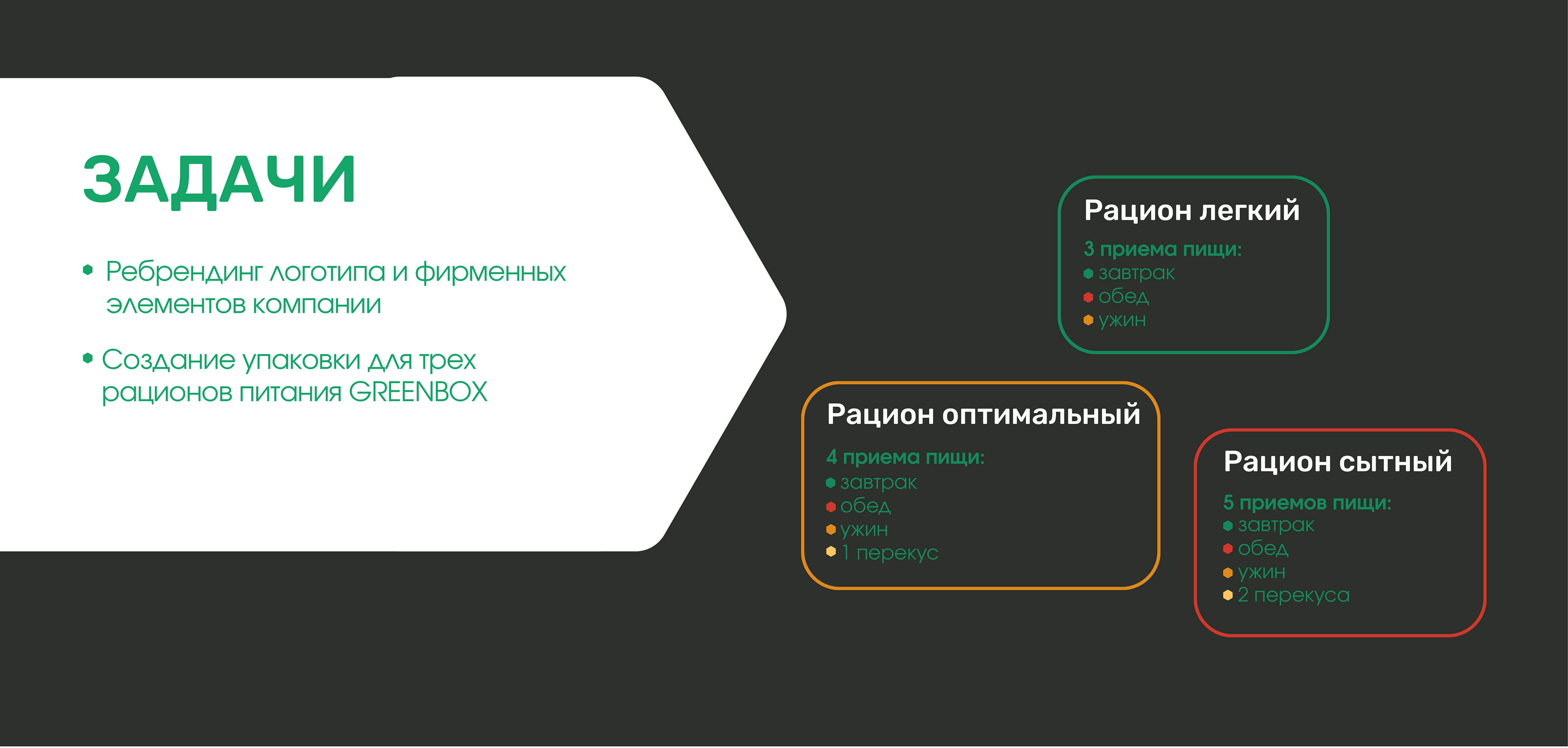 ЗАДАЧИ

• Ребрендинг логотипа и фирменных элементов компании

• Создание упаковки для трех рационов питания GREENBOX

Рацион легкий

3 приема пищи:
• завтрак
• обед
• ужин

Рацион оптимальный

4 приема пищи:
• завтрак
• обед
• ужин
• 1 перекус

Рацион сытный

5 приемов пищи:
• завтрак
• обед
• ужин
• 2 перекуса